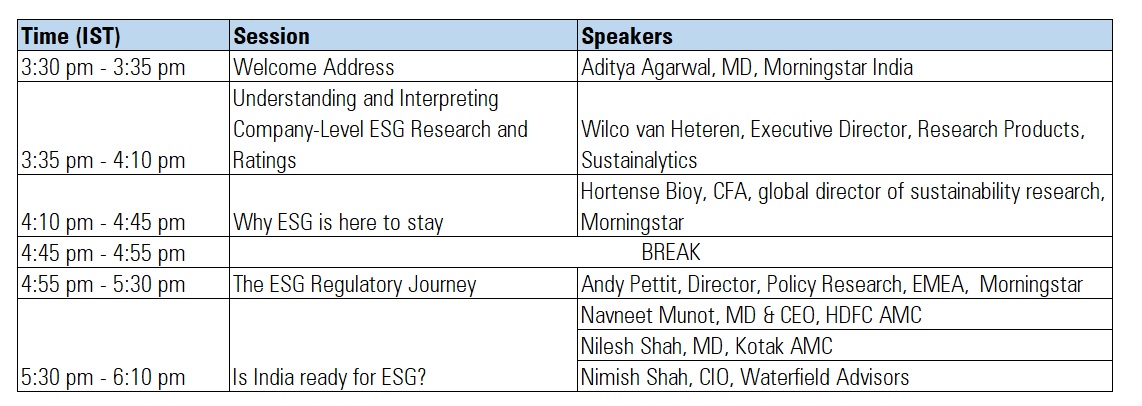 | Time (IST) | Session | Speakers |
|---|---|---|
| 3:30 pm - 3:35 pm | Welcome Address | Aditya Agarwal, MD, Morningstar India |
| 3:35 pm - 4:10 pm | Understanding and Interpreting Company-Level ESG Research and Ratings | Wilco van Heteren, Executive Director, Research Products, Sustainalytics |
| 4:10 pm - 4:45 pm | Why ESG is here to stay | Hortense Bioy, CFA, global director of sustainability research, Morningstar |
| 4:45 pm - 4:55 pm | BREAK | |
| 4:55 pm - 5:30 pm | The ESG Regulatory Journey | Andy Pettit, Director, Policy Research, EMEA, Morningstar |
| 5:30 pm - 6:10 pm | Is India ready for ESG? | Navneet Munot, MD & CEO, HDFC AMC |
| | | Nilesh Shah, MD, Kotak AMC |
| | | Nimish Shah, CIO, Waterfield Advisors |